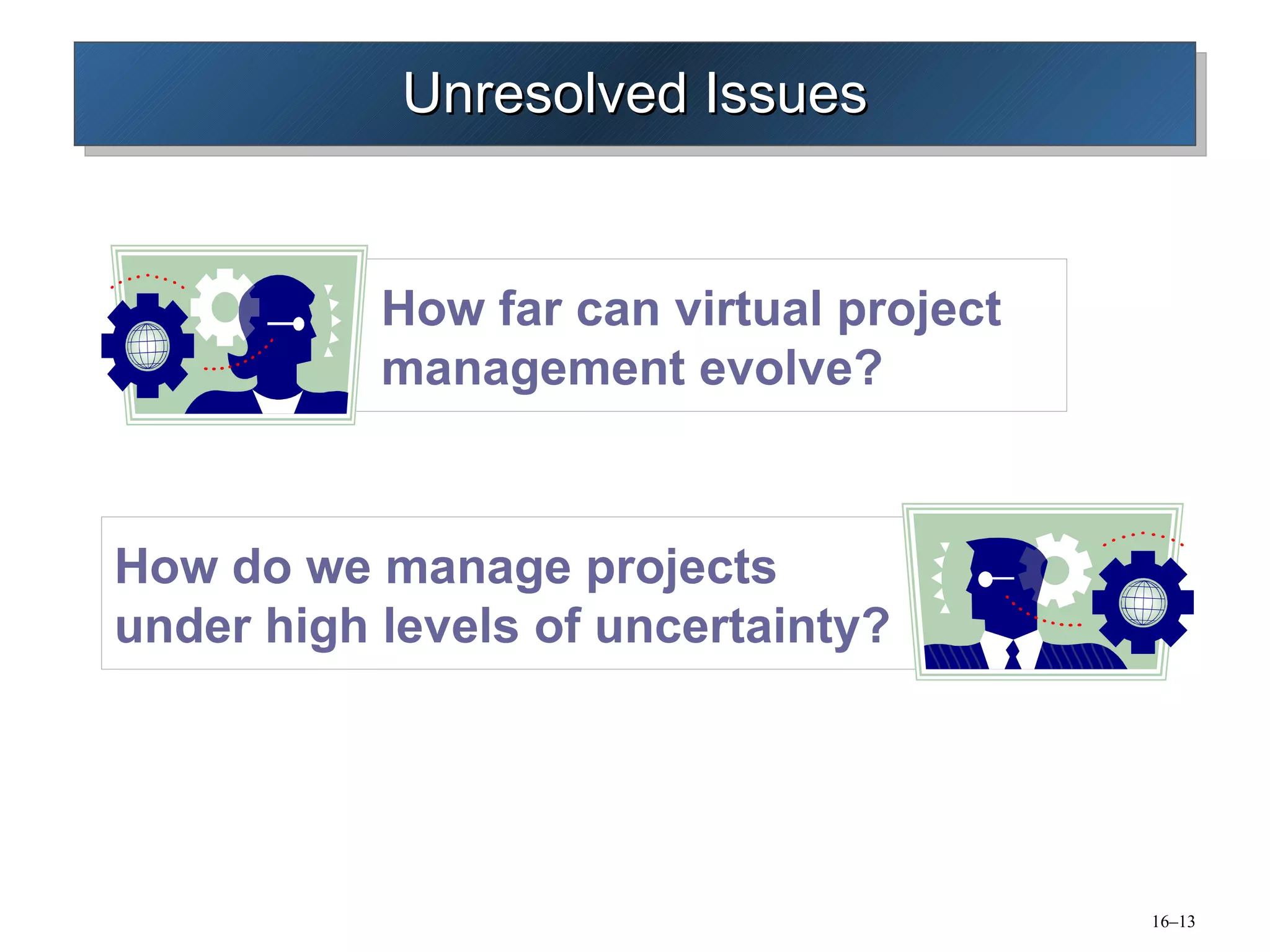 Unresolved Issues

How far can virtual project management evolve?

How do we manage projects under high levels of uncertainty?

16–13